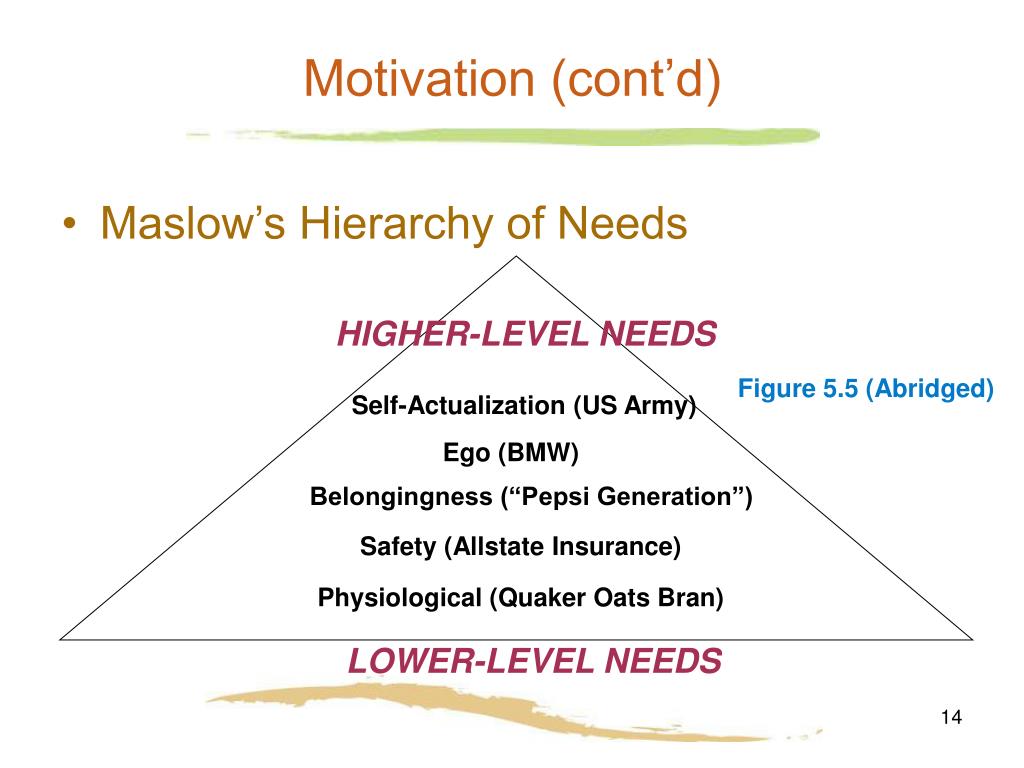 Motivation (cont’d)

• Maslow’s Hierarchy of Needs

HIGHER-LEVEL NEEDS

Figure 5.5 (Abridged)

Self-Actualization (US Army)

Ego (BMW)

Belongingness (“Pepsi Generation”)

Safety (Allstate Insurance)

Physiological (Quaker Oats Bran)

LOWER-LEVEL NEEDS

14